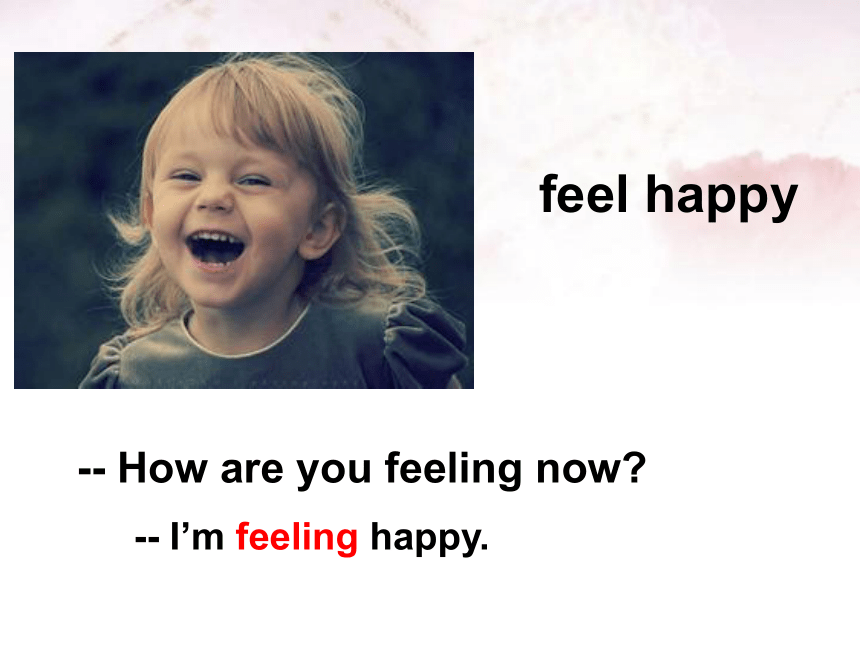 feel happy

-- How are you feeling now?

-- I’m feeling happy.